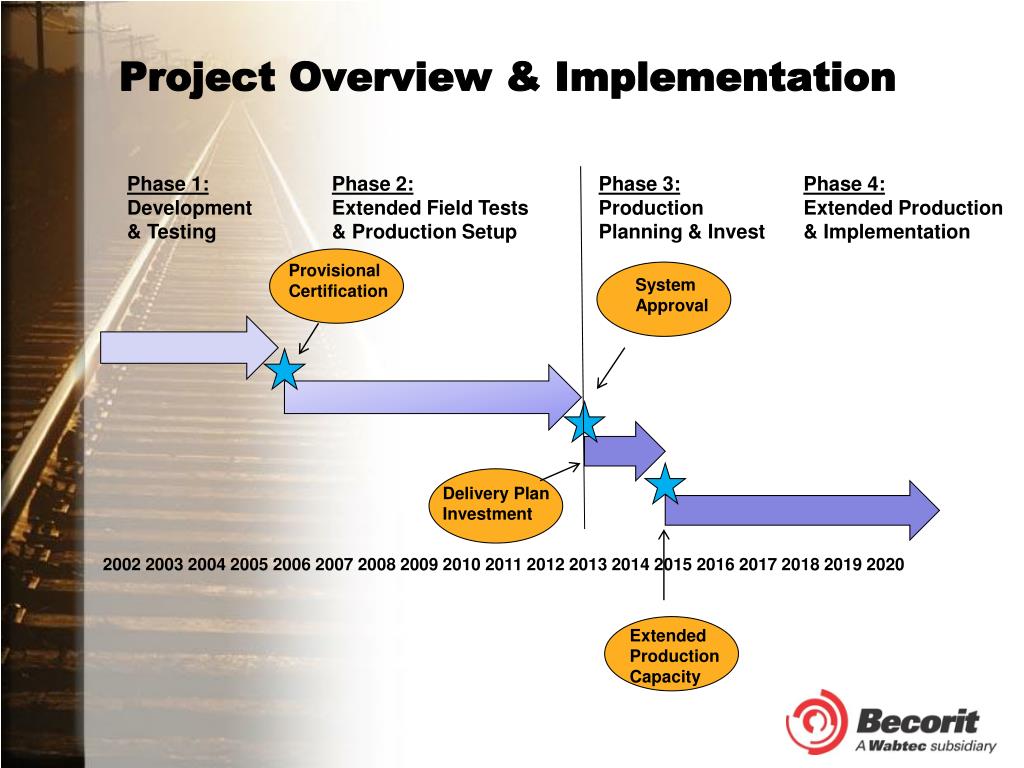 Project Overview & Implementation

Phase 1:
Development & Testing

Phase 2:
Extended Field Tests & Production Setup

Phase 3:
Production Planning & Invest

Phase 4:
Extended Production & Implementation

Provisional Certification

System Approval

Delivery Plan Investment

2002 2003 2004 2005 2006 2007 2008 2009 2010 2011 2012 2013 2014 2015 2016 2017 2018 2019 2020

Extended Production Capacity

Becorit
A Wabtec subsidiary